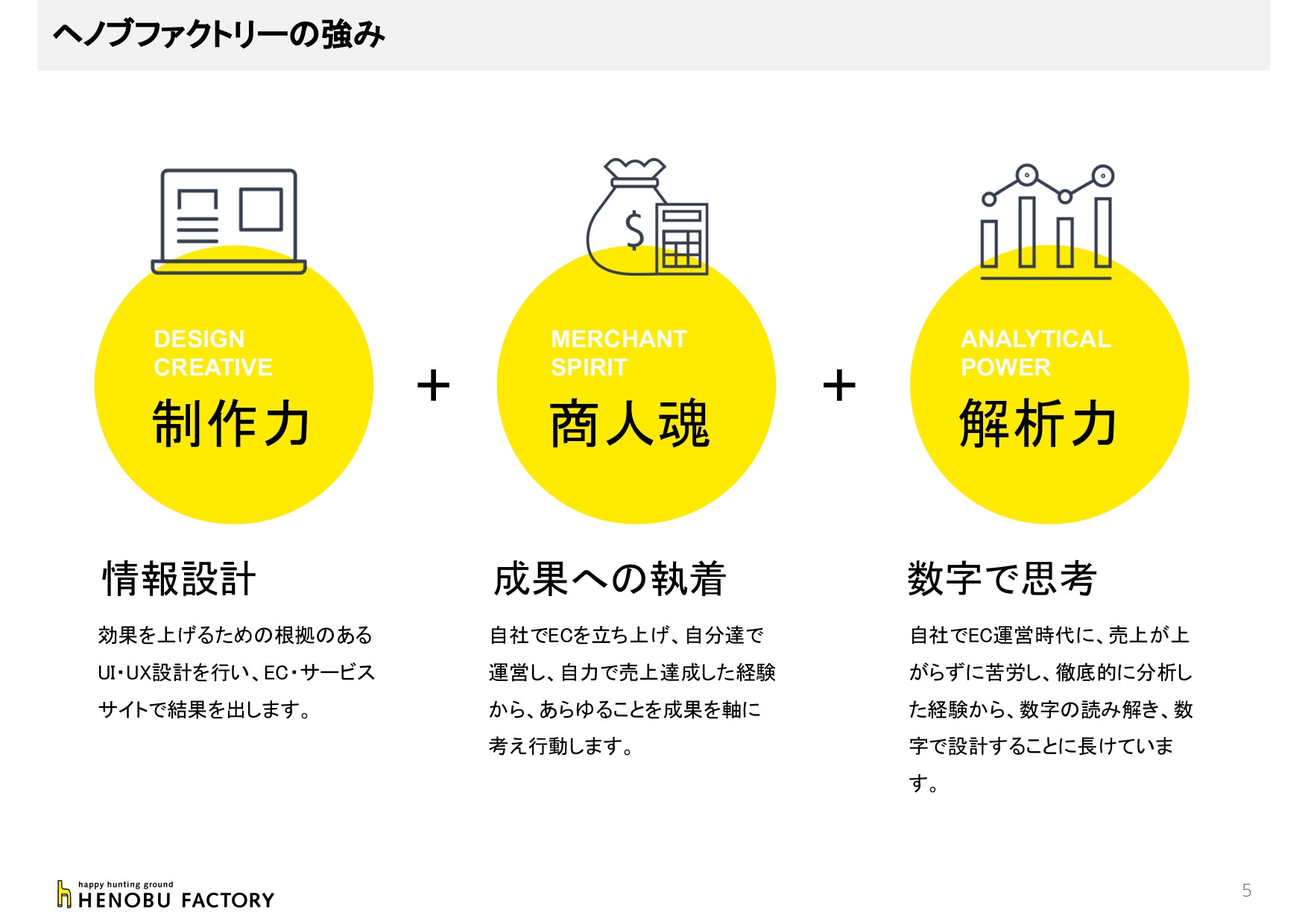 ヘノブファクトリーの強み

$

DESIGN CREATIVE
制作力

+

MERCHANT SPIRIT
商人魂

+

ANALYTICAL POWER
解析力

情報設計

効果を上げるための根拠のあるUI・UX設計を行い、EC・サービスサイトで結果を出します。

成果への執着

自社でECを立ち上げ、自分達で運営し、自力で売上達成した経験から、あらゆることを成果を軸に考え行動します。

数字で思考

自社でEC運営時代に、売上が上がらずに苦労し、徹底的に分析した経験から、数字の読み解き、数字で設計することに長けています。

happy hunting ground
HENOBU FACTORY

5